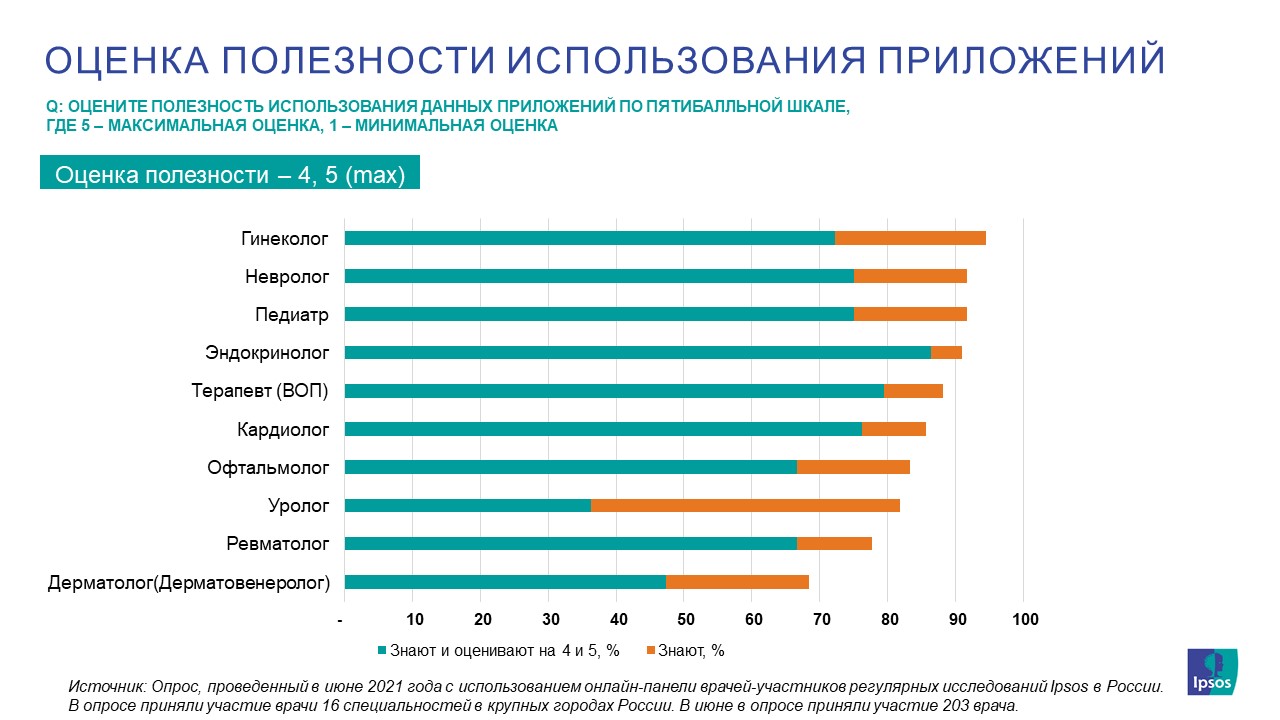 ОЦЕНКА ПОЛЕЗНОСТИ ИСПОЛЬЗОВАНИЯ ПРИЛОЖЕНИЙ

Q: ОЦЕНИТЕ ПОЛЕЗНОСТЬ ИСПОЛЬЗОВАНИЯ ДАННЫХ ПРИЛОЖЕНИЙ ПО ПЯТИБАЛЛЬНОЙ ШКАЛЕ, ГДЕ 5 – МАКСИМАЛЬНАЯ ОЦЕНКА, 1 – МИНИМАЛЬНАЯ ОЦЕНКА

Оценка полезности – 4, 5 (max)

Гинеколог
Невролог
Педиатр
Эндокринолог
Терапевт (ВОП)
Кардиолог
Офтальмолог
Уролог
Ревматолог
Дерматолог(Дерматовенеролог)

- 10 20 30 40 50 60 70 80 90 100

Знают и оценивают на 4 и 5, %
Знают, %

Источник: Опрос, проведенный в июне 2021 года с использованием онлайн-панели врачей-участников регулярных исследований Ipsos в России. В опросе приняли участие врачи 16 специальностей в крупных городах России. В июне в опросе приняли участие 203 врача.

Ipsos